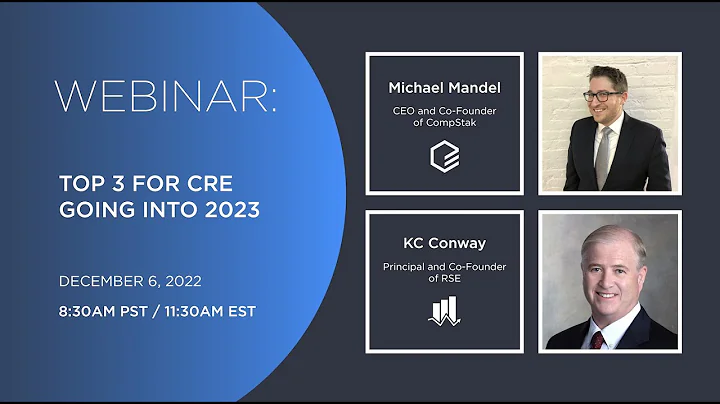 WEBINAR:

TOP 3 FOR CRE GOING INTO 2023

DECEMBER 6, 2022

8:30AM PST / 11:30AM EST

Michael Mandel

CEO and Co-Founder of CompStak

KC Conway

Principal and Co-Founder of RSE